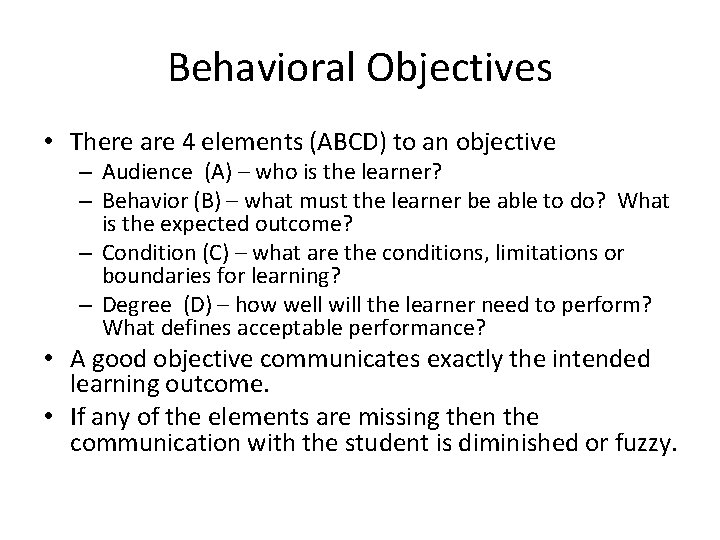 Behavioral Objectives

• There are 4 elements (ABCD) to an objective
– Audience (A) – who is the learner?
– Behavior (B) – what must the learner be able to do? What is the expected outcome?
– Condition (C) – what are the conditions, limitations or boundaries for learning?
– Degree (D) – how well will the learner need to perform? What defines acceptable performance?
• A good objective communicates exactly the intended learning outcome.
• If any of the elements are missing then the communication with the student is diminished or fuzzy.